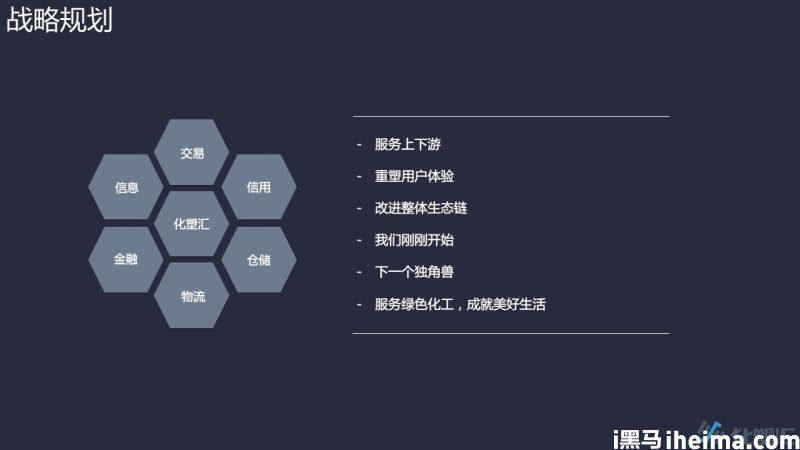 战略规划

交易

信息

信用

化塑汇

金融

仓储

物流

- 服务上下游
- 重塑用户体验
- 改进整体生态链
- 我们刚刚开始
- 下一个独角兽
- 服务绿色化工，成就美好生活

i黑马 iheima.com